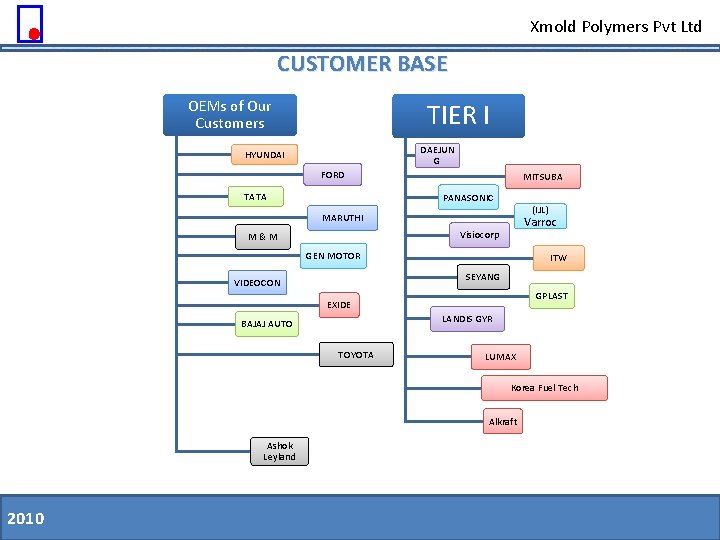 Xmold Polymers Pvt Ltd

CUSTOMER BASE

OEMs of Our Customers

HYUNDAI
FORD
TATA
MARUTHI
M & M
GEN MOTOR
VIDEOCON
EXIDE
BAJAJ AUTO
TOYOTA
Ashok Leyland

TIER I

DAEJUN G
MITSUBA
PANASONIC
(IJL) Varroc
Visiocorp
ITW
SEYANG
GPLAST
LANDIS GYR
LUMAX
Korea Fuel Tech
Alkraft

2010